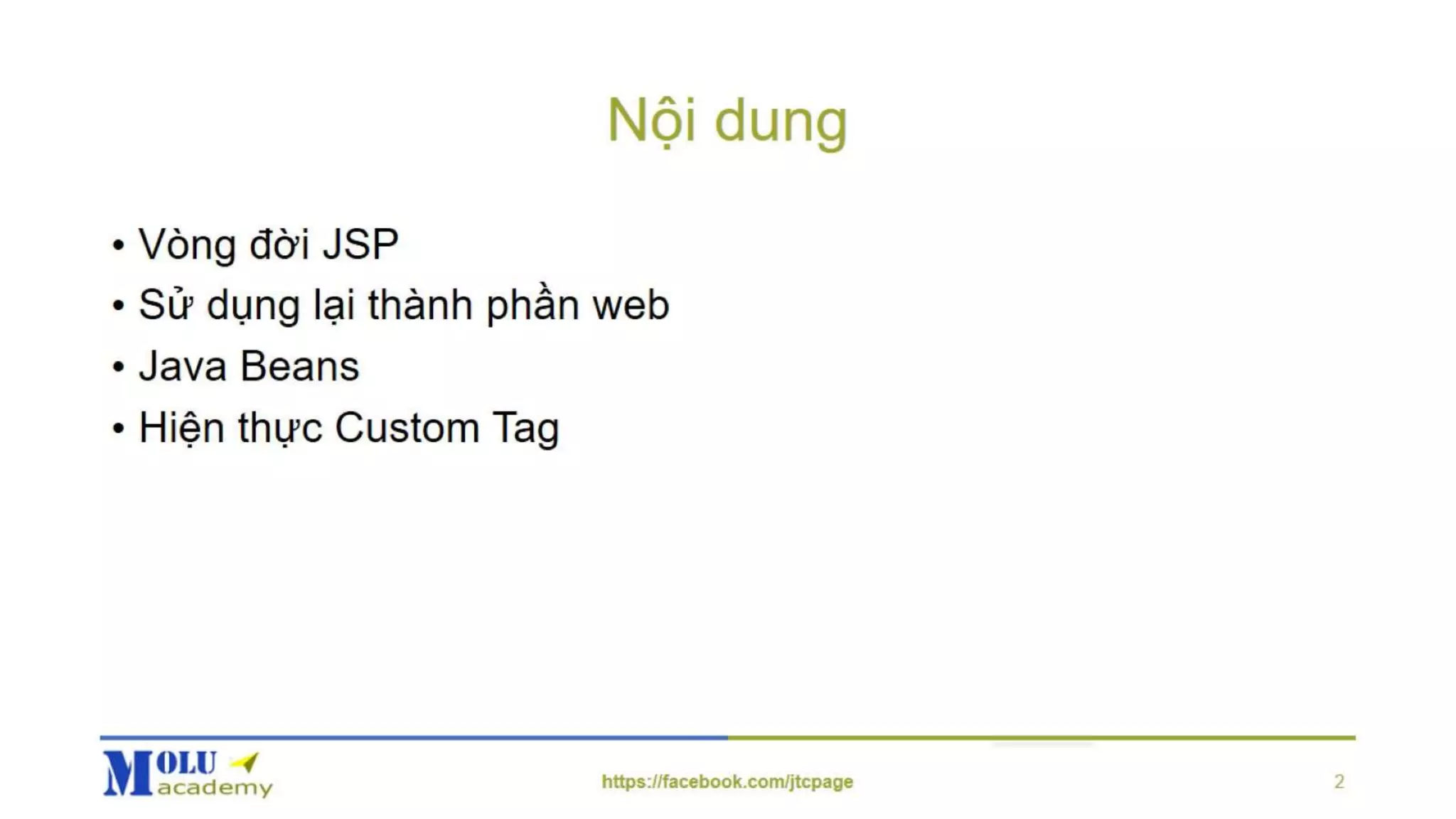 Nội dung

• Vòng đời JSP
• Sử dụng lại thành phần web
• Java Beans
• Hiện thực Custom Tag

MOLU academy

https://facebook.com/jtcpage

2